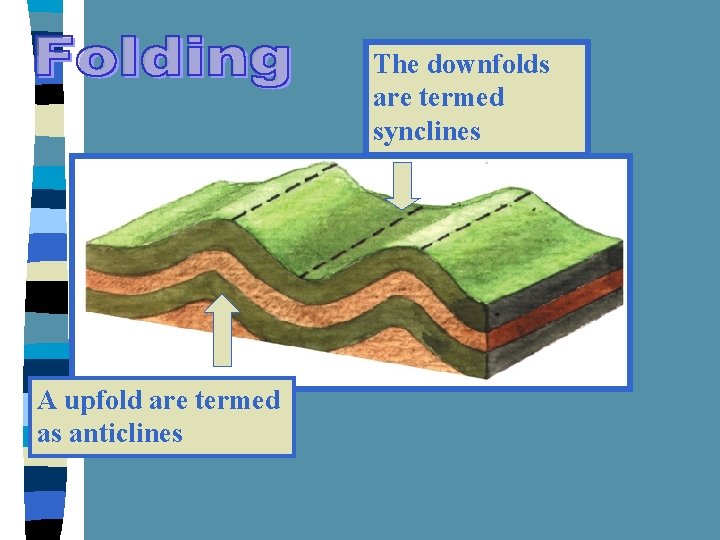 Folding

The downfolds are termed synclines

A upfold are termed as anticlines